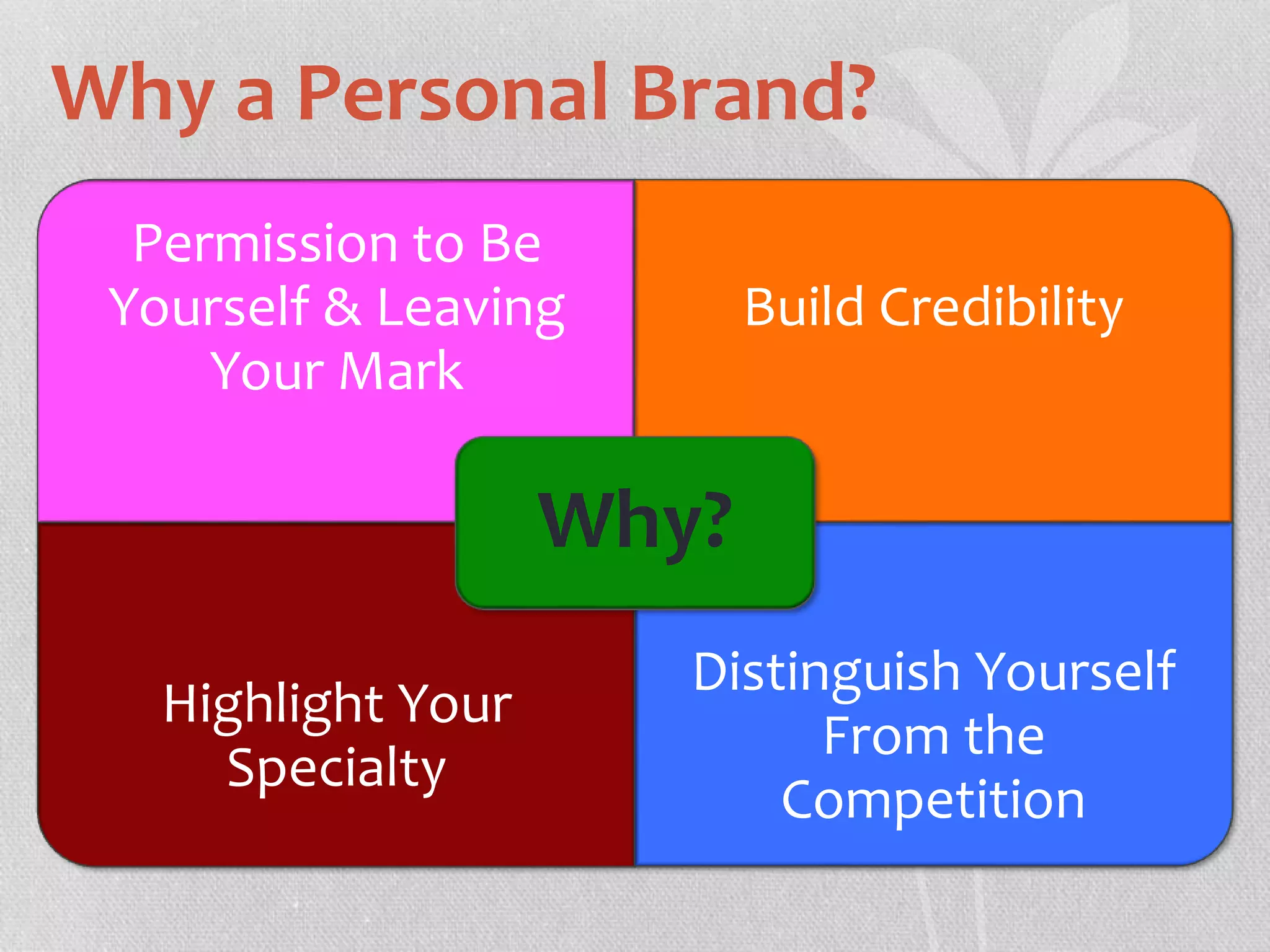 Why a Personal Brand?

Permission to Be Yourself & Leaving Your Mark

Build Credibility

Why?

Highlight Your Specialty

Distinguish Yourself From the Competition